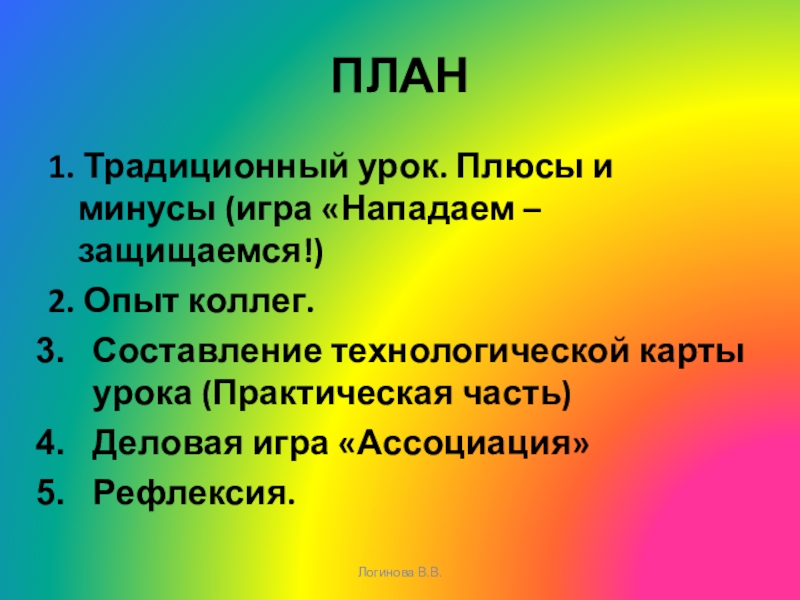 ПЛАН

1. Традиционный урок. Плюсы и минусы (игра «Нападаем – защищаемся!)

2. Опыт коллег.

3. Составление технологической карты урока (Практическая часть)

4. Деловая игра «Ассоциация»

5. Рефлексия.

Логинова В.В.